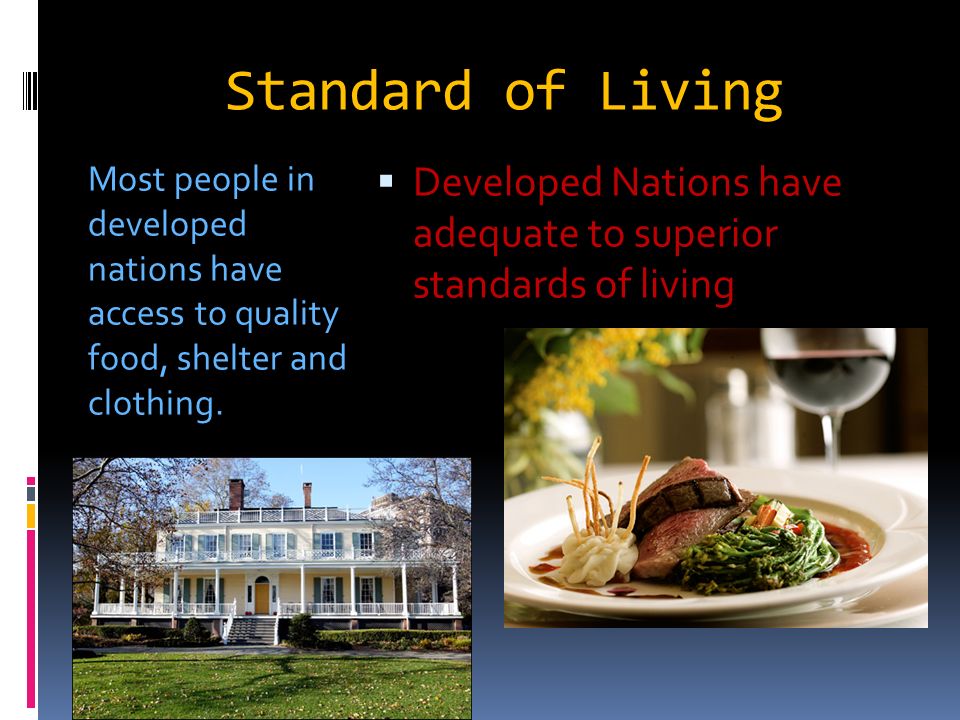 Standard of Living

Most people in developed nations have access to quality food, shelter and clothing.

▪ Developed Nations have adequate to superior standards of living